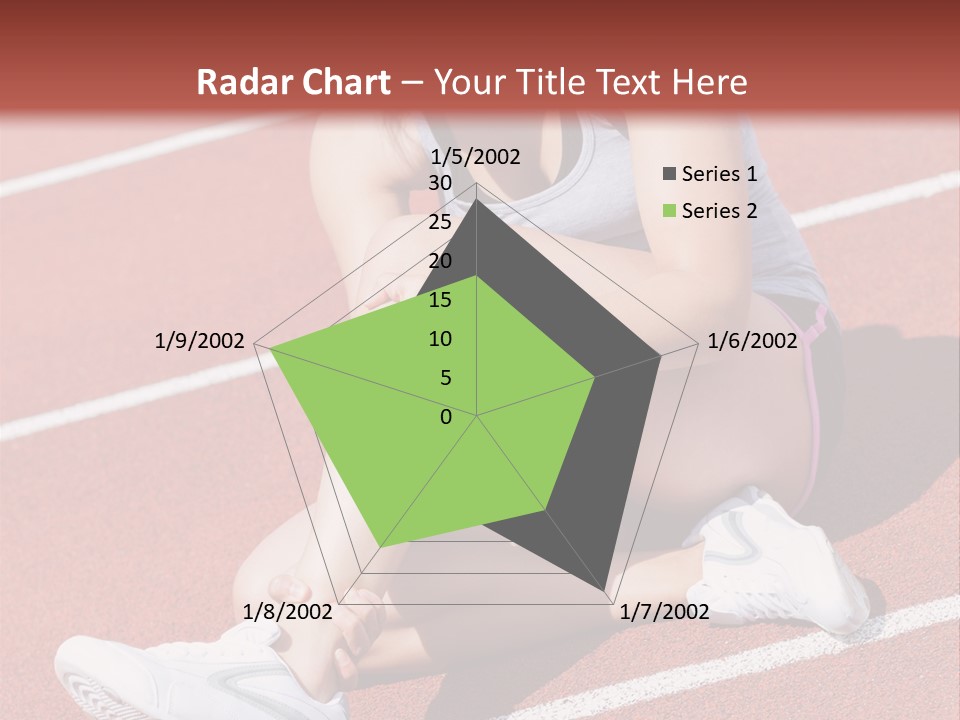 Radar Chart – Your Title Text Here

1/5/2002
30
25
20
15
10
5
0
1/6/2002
1/7/2002
1/8/2002
1/9/2002

Series 1
Series 2